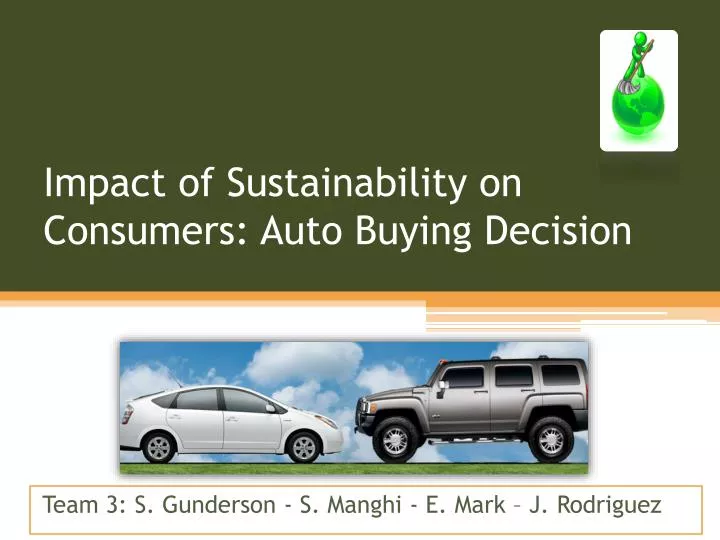 Impact of Sustainability on Consumers: Auto Buying Decision

Team 3: S. Gunderson - S. Manghi - E. Mark – J. Rodriguez